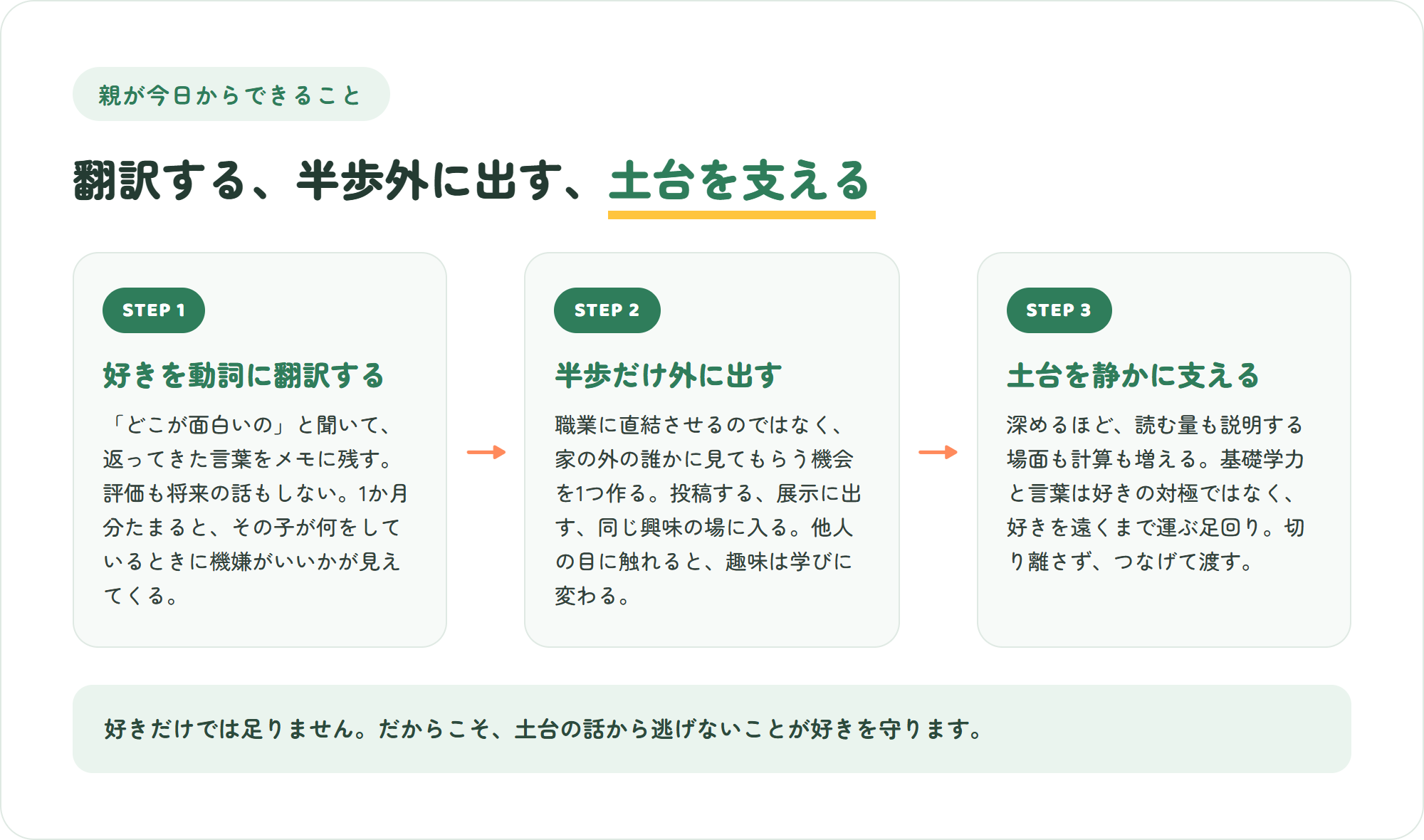 親が今日からできること

翻訳する、半歩外に出す、土台を支える

STEP 1

好きを動詞に翻訳する

「どこが面白いの」と聞いて、返ってきた言葉をメモに残す。評価も将来の話もしない。1か月分たまると、その子が何をしているときに機嫌がいいかが見えてくる。

STEP 2

半歩だけ外に出す

職業に直結させるのではなく、家の外の誰かに見てもらう機会を1つ作る。投稿する、展示に出す、同じ興味の場に入る。他人の目に触れると、趣味は学びに変わる。

STEP 3

土台を静かに支える

深めるほど、読む量も説明する場面も計算も増える。基礎学力と言葉は好きの対極ではなく、好きを遠くまで運ぶ足回り。切り離さず、つなげて渡す。

好きだけでは足りません。だからこそ、土台の話から逃げないことが好きを守ります。